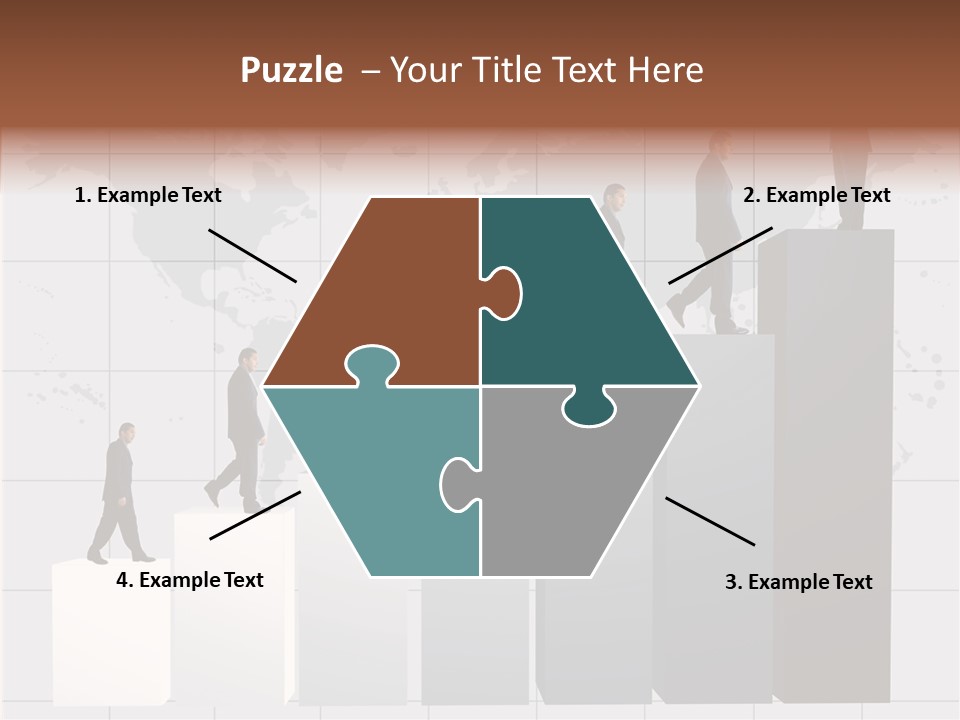 Puzzle – Your Title Text Here

1. Example Text

2. Example Text

4. Example Text

3. Example Text